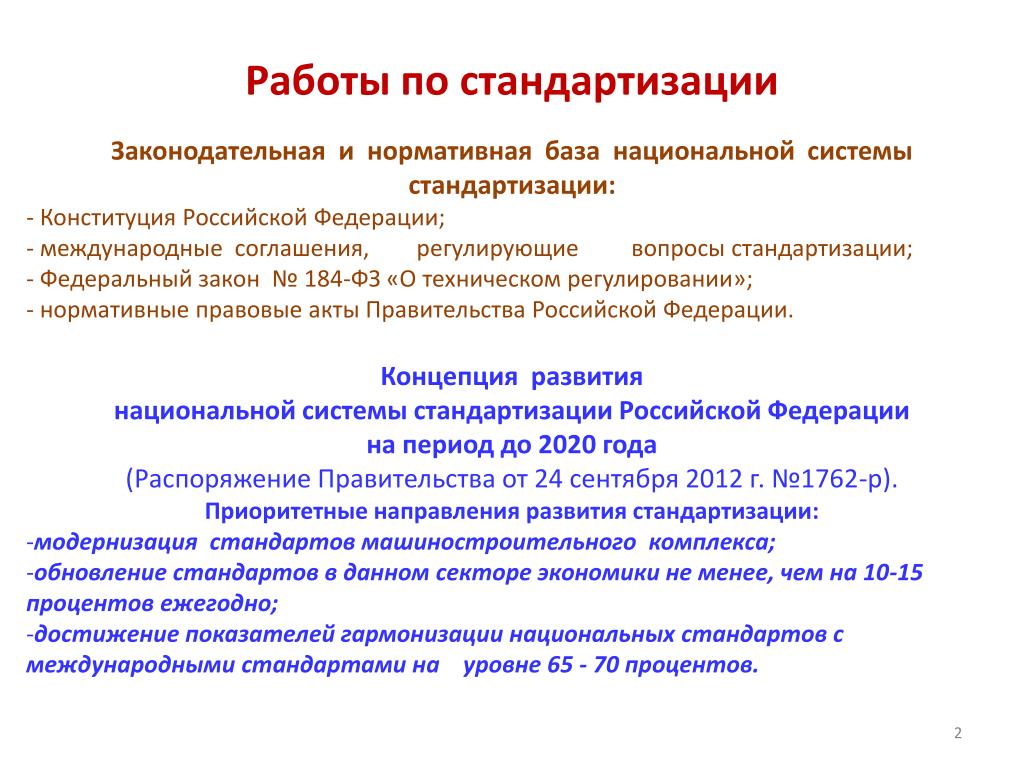 Работы по стандартизации

Законодательная и нормативная база национальной системы стандартизации:

- Конституция Российской Федерации;
- международные соглашения, регулирующие вопросы стандартизации;
- Федеральный закон № 184-ФЗ «О техническом регулировании»;
- нормативные правовые акты Правительства Российской Федерации.

Концепция развития национальной системы стандартизации Российской Федерации на период до 2020 года

(Распоряжение Правительства от 24 сентября 2012 г. №1762-р).

Приоритетные направления развития стандартизации:

-модернизация стандартов машиностроительного комплекса;
-обновление стандартов в данном секторе экономики не менее, чем на 10-15 процентов ежегодно;
-достижение показателей гармонизации национальных стандартов с международными стандартами на уровне 65 - 70 процентов.

2